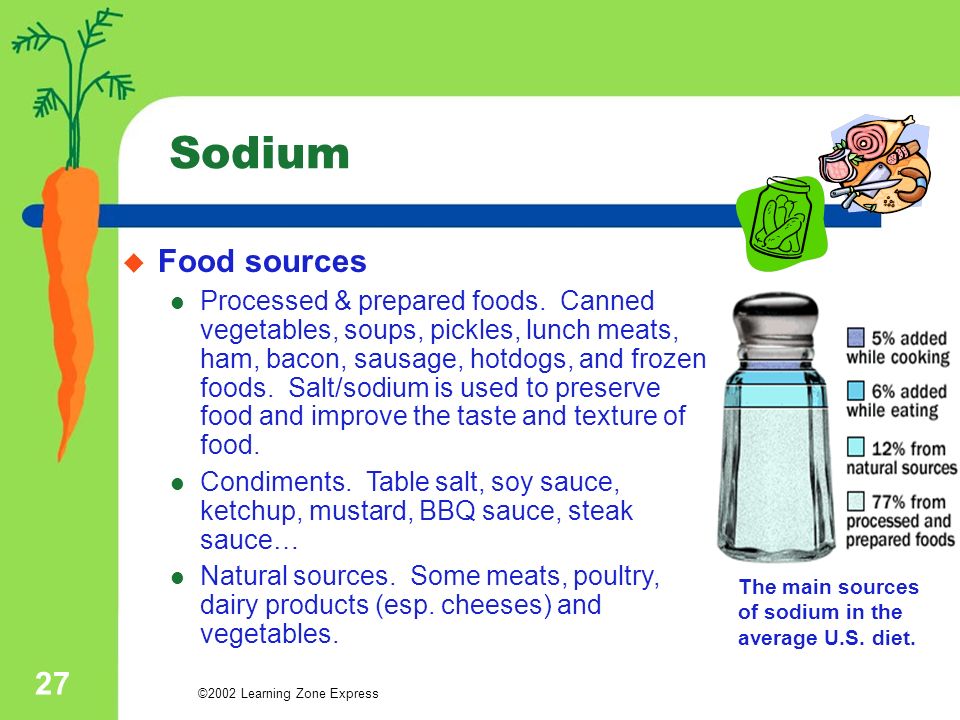 Sodium

Food sources

Processed & prepared foods. Canned vegetables, soups, pickles, lunch meats, ham, bacon, sausage, hotdogs, and frozen foods. Salt/sodium is used to preserve food and improve the taste and texture of food.

Condiments. Table salt, soy sauce, ketchup, mustard, BBQ sauce, steak sauce…

Natural sources. Some meats, poultry, dairy products (esp. cheeses) and vegetables.

5% added while cooking
6% added while eating
12% from natural sources
77% from processed and prepared foods

The main sources of sodium in the average U.S. diet.

27

©2002 Learning Zone Express